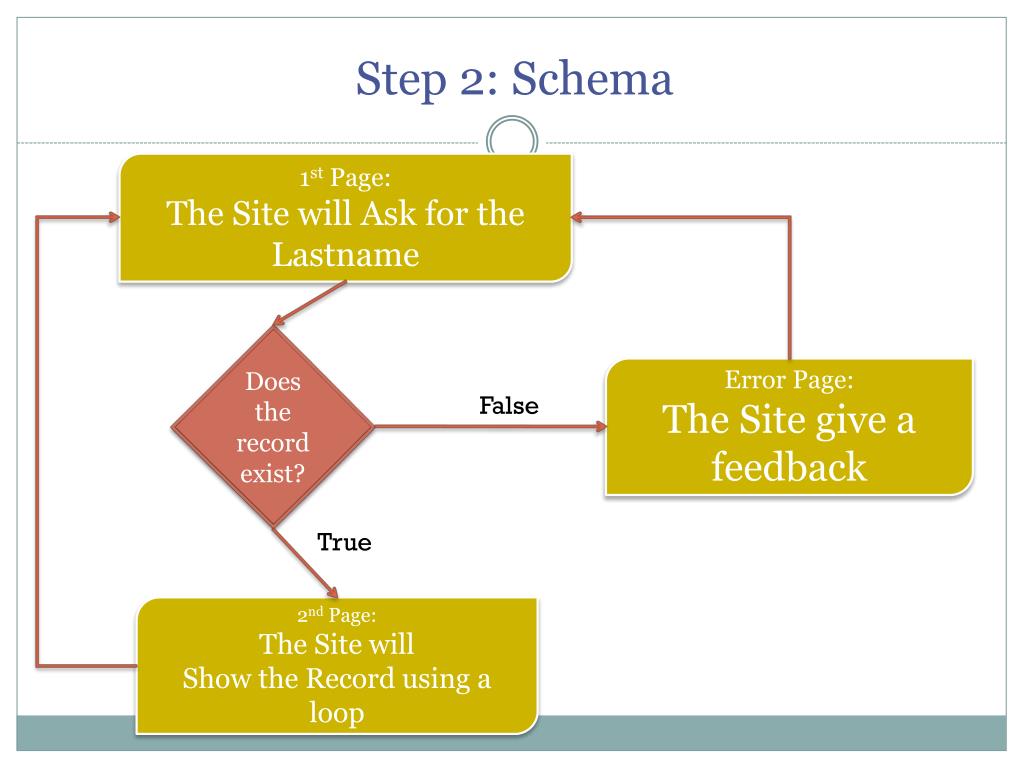 Step 2: Schema

1st Page:
The Site will Ask for the Lastname

Does the record exist?

False

Error Page:
The Site give a feedback

True

2nd Page:
The Site will
Show the Record using a loop